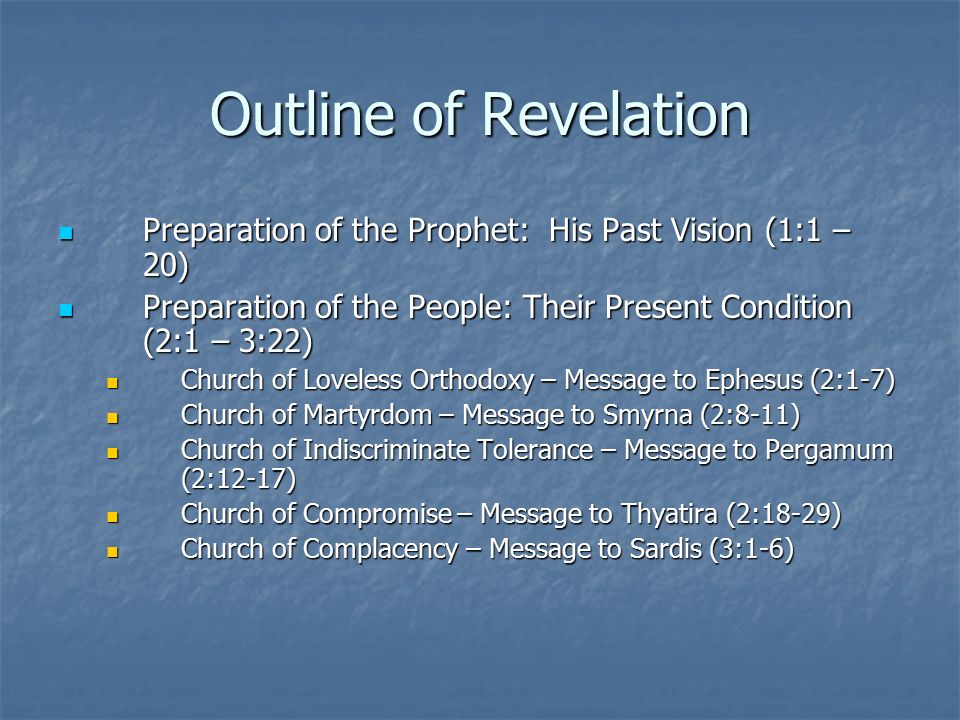 Outline of Revelation

- Preparation of the Prophet: His Past Vision (1:1 – 20)
- Preparation of the People: Their Present Condition (2:1 – 3:22)
  - Church of Loveless Orthodoxy – Message to Ephesus (2:1-7)
  - Church of Martyrdom – Message to Smyrna (2:8-11)
  - Church of Indiscriminate Tolerance – Message to Pergamum (2:12-17)
  - Church of Compromise – Message to Thyatira (2:18-29)
  - Church of Complacency – Message to Sardis (3:1-6)